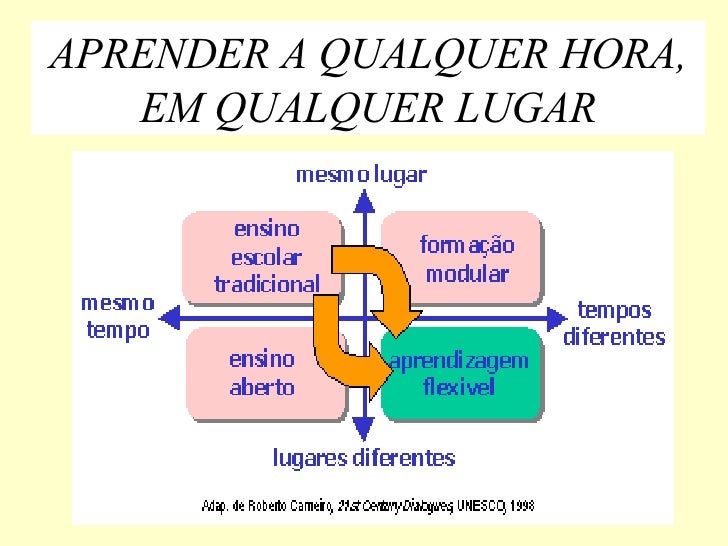 APRENDER A QUALQUER HORA, EM QUALQUER LUGAR

mesmo lugar

ensino escolar tradicional

formação modular

mesmo tempo

tempos diferentes

ensino aberto

aprendizagem flexivel

lugares diferentes

Adap. de Roberto Carneiro, 21st Century Dialogues, UNESCO, 1998